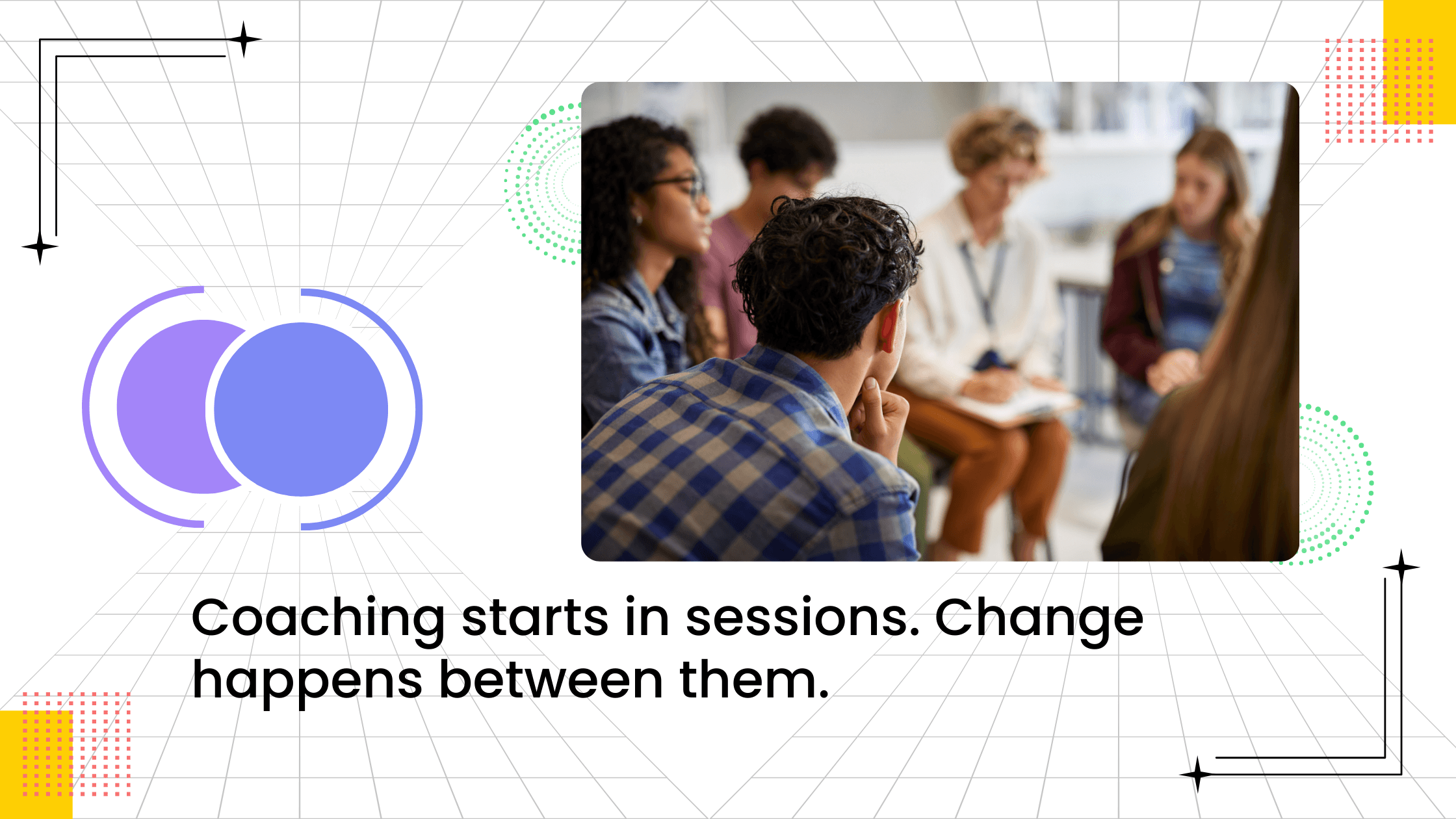 Coaching starts in sessions. Change happens between them.